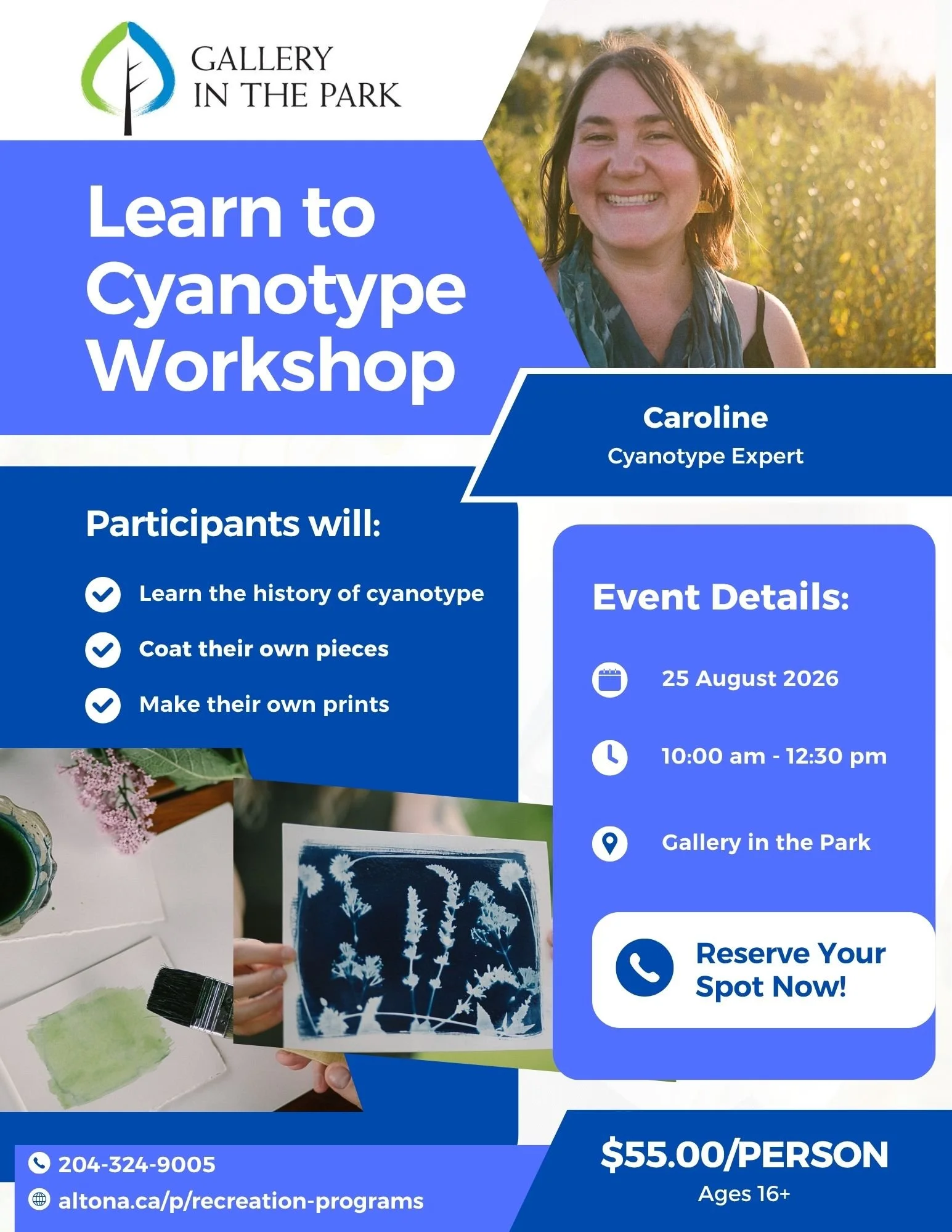 GALLERY
IN THE PARK

Learn to Cyanotype Workshop

Caroline
Cyanotype Expert

Participants will:

Learn the history of cyanotype

Coat their own pieces

Make their own prints

Event Details:

25 August 2026

10:00 am - 12:30 pm

Gallery in the Park

Reserve Your Spot Now!

204-324-9005

altona.ca/p/recreation-programs

$55.00/PERSON
Ages 16+